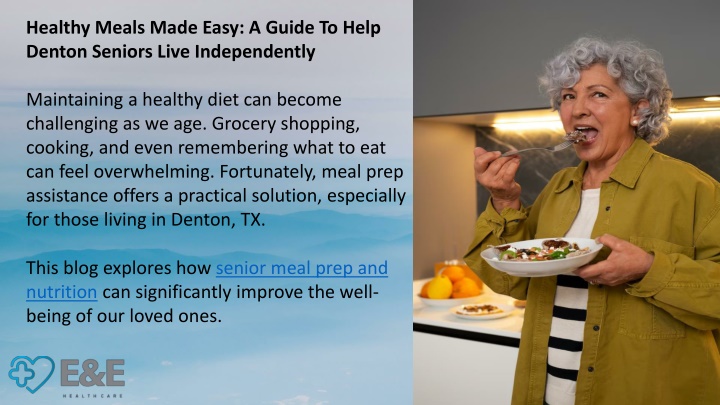 Healthy Meals Made Easy: A Guide To Help Denton Seniors Live Independently

Maintaining a healthy diet can become challenging as we age. Grocery shopping, cooking, and even remembering what to eat can feel overwhelming. Fortunately, meal prep assistance offers a practical solution, especially for those living in Denton, TX.

This blog explores how senior meal prep and nutrition can significantly improve the well-being of our loved ones.

E&E
HEALTH CARE